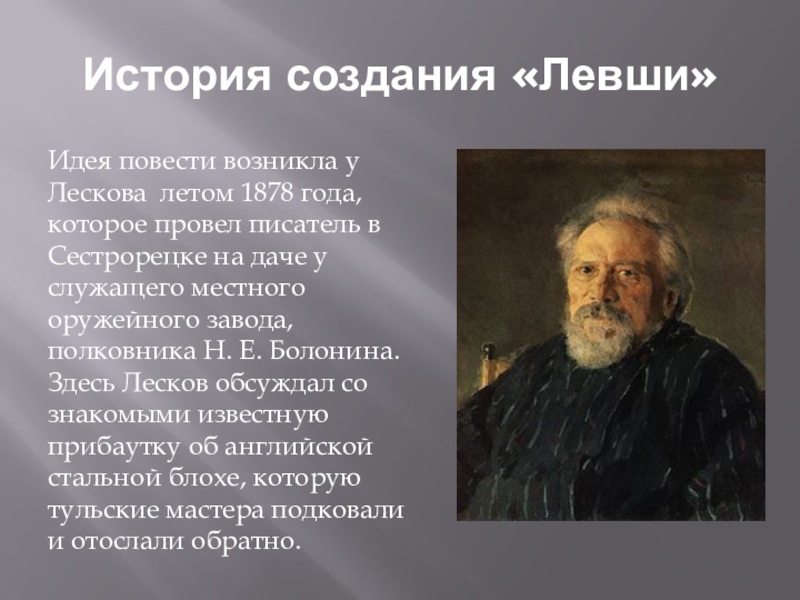 История создания «Левши»

Идея повести возникла у Лескова летом 1878 года, которое провел писатель в Сестрорецке на даче у служащего местного оружейного завода, полковника Н. Е. Болонина. Здесь Лесков обсуждал со знакомыми известную прибаутку об английской стальной блохе, которую тульские мастера подковали и отослали обратно.